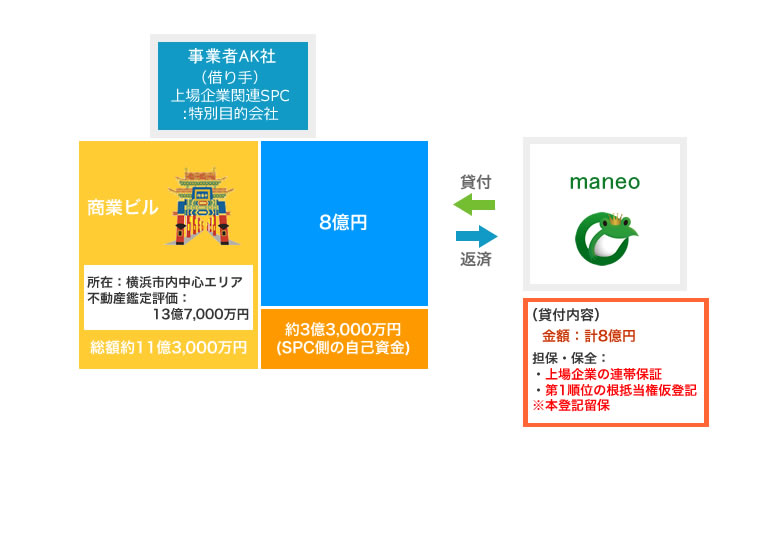 事業者AK社
（借り手）
上場企業関連SPC
：特別目的会社

商業ビル

所在：横浜市内中心エリア
不動産鑑定評価：
13億7,000万円

総額約11億3,000万円

8億円

約3億3,000万円
(SPC側の自己資金)

貸付

返済

maneo

（貸付内容）
金額：計8億円
担保・保全：
・上場企業の連帯保証
・第1順位の根抵当権仮登記
※本登記留保